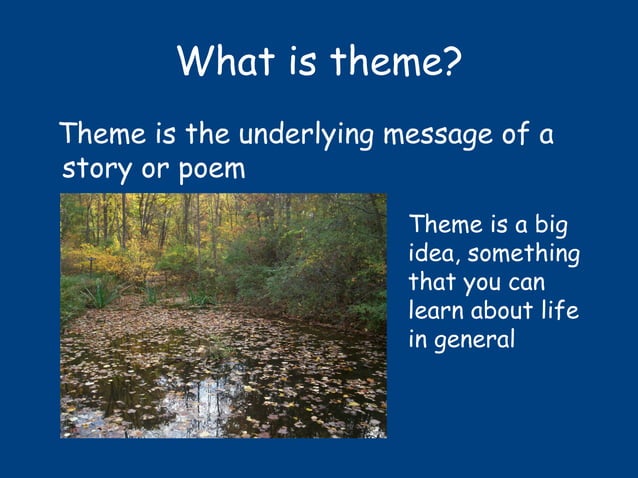 What is theme?

Theme is the underlying message of a story or poem

Theme is a big idea, something that you can learn about life in general